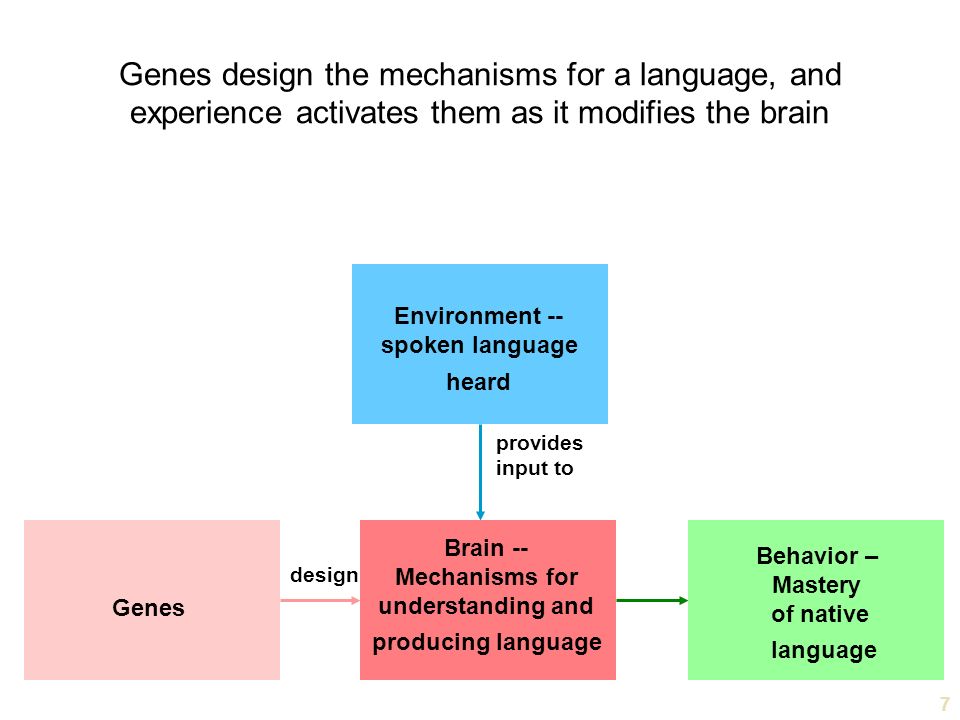 Genes design the mechanisms for a language, and experience activates them as it modifies the brain

Environment -- spoken language heard

provides input to

Genes

design

Brain -- Mechanisms for understanding and producing language

Behavior – Mastery of native language

7